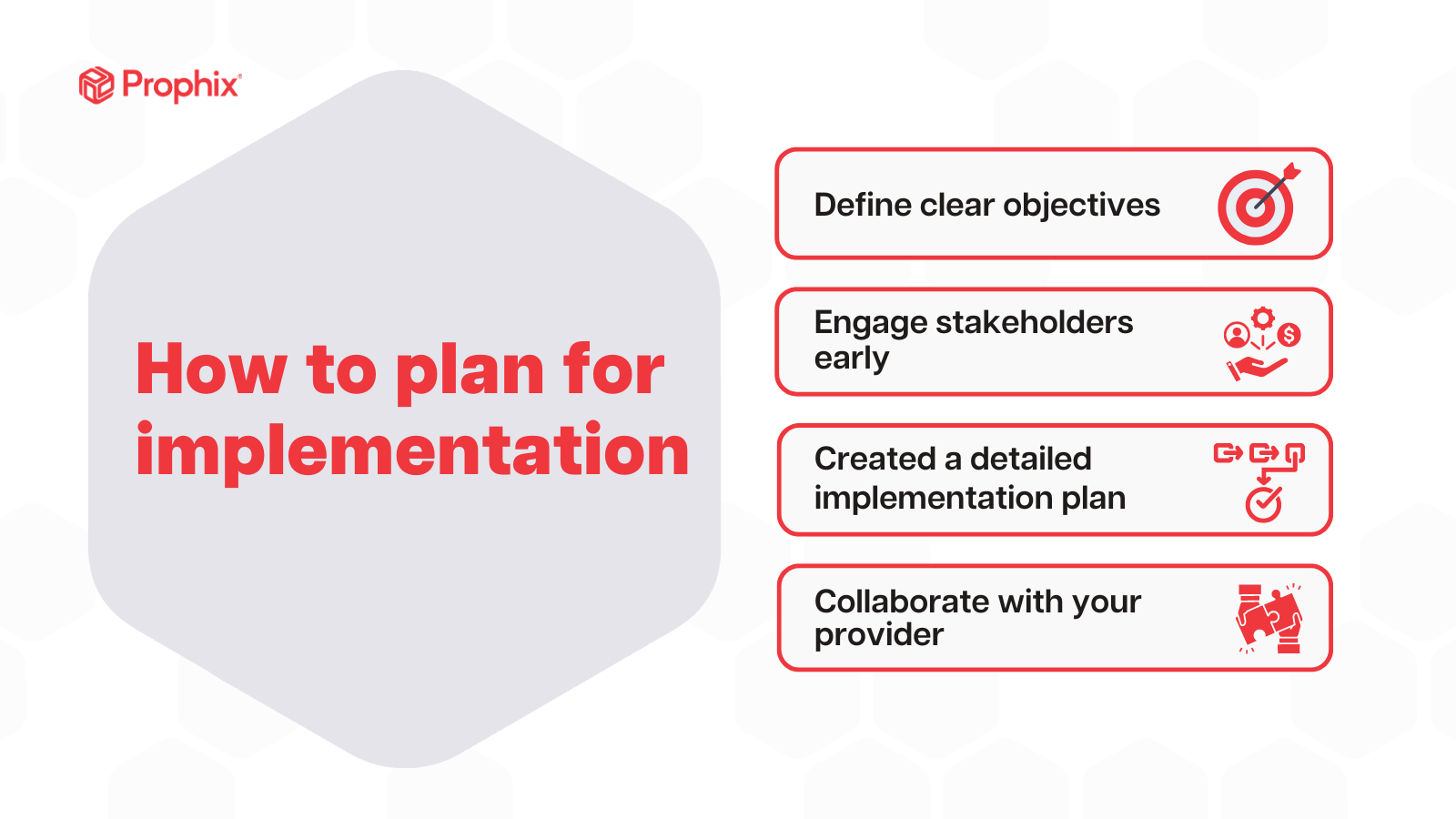 Prophix

How to plan for implementation

Define clear objectives

Engage stakeholders early

Created a detailed implementation plan

Collaborate with your provider